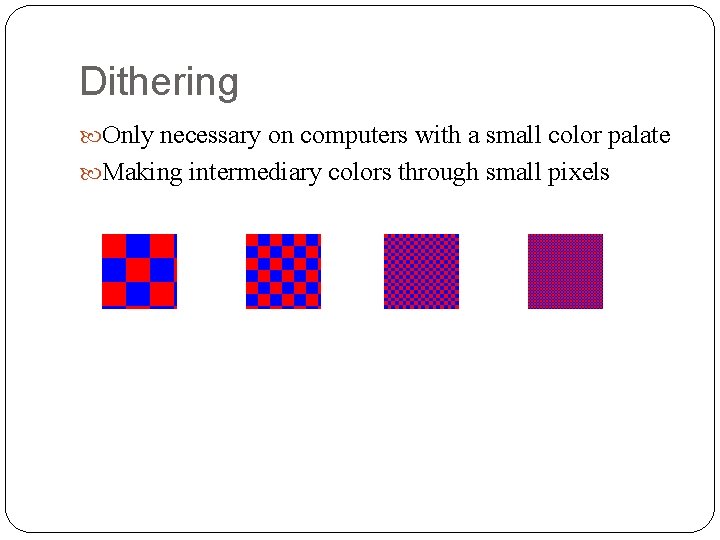 Dithering

Only necessary on computers with a small color palate

Making intermediary colors through small pixels